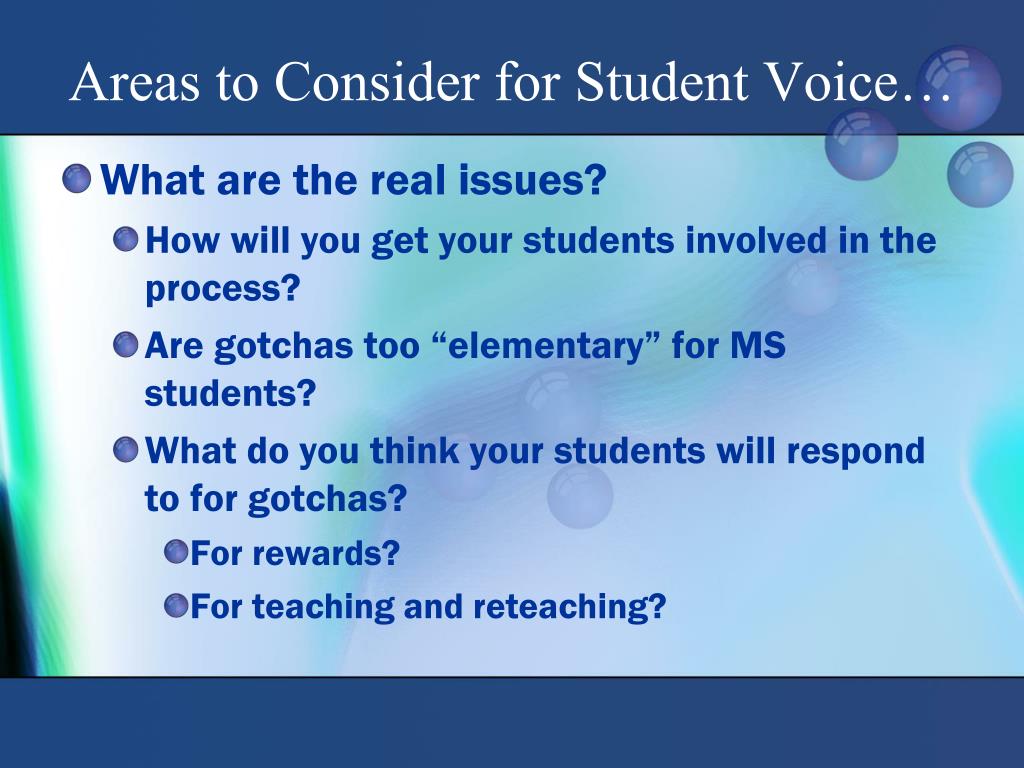 Areas to Consider for Student Voice…

What are the real issues?

How will you get your students involved in the process?

Are gotchas too “elementary” for MS students?

What do you think your students will respond to for gotchas?

For rewards?

For teaching and reteaching?